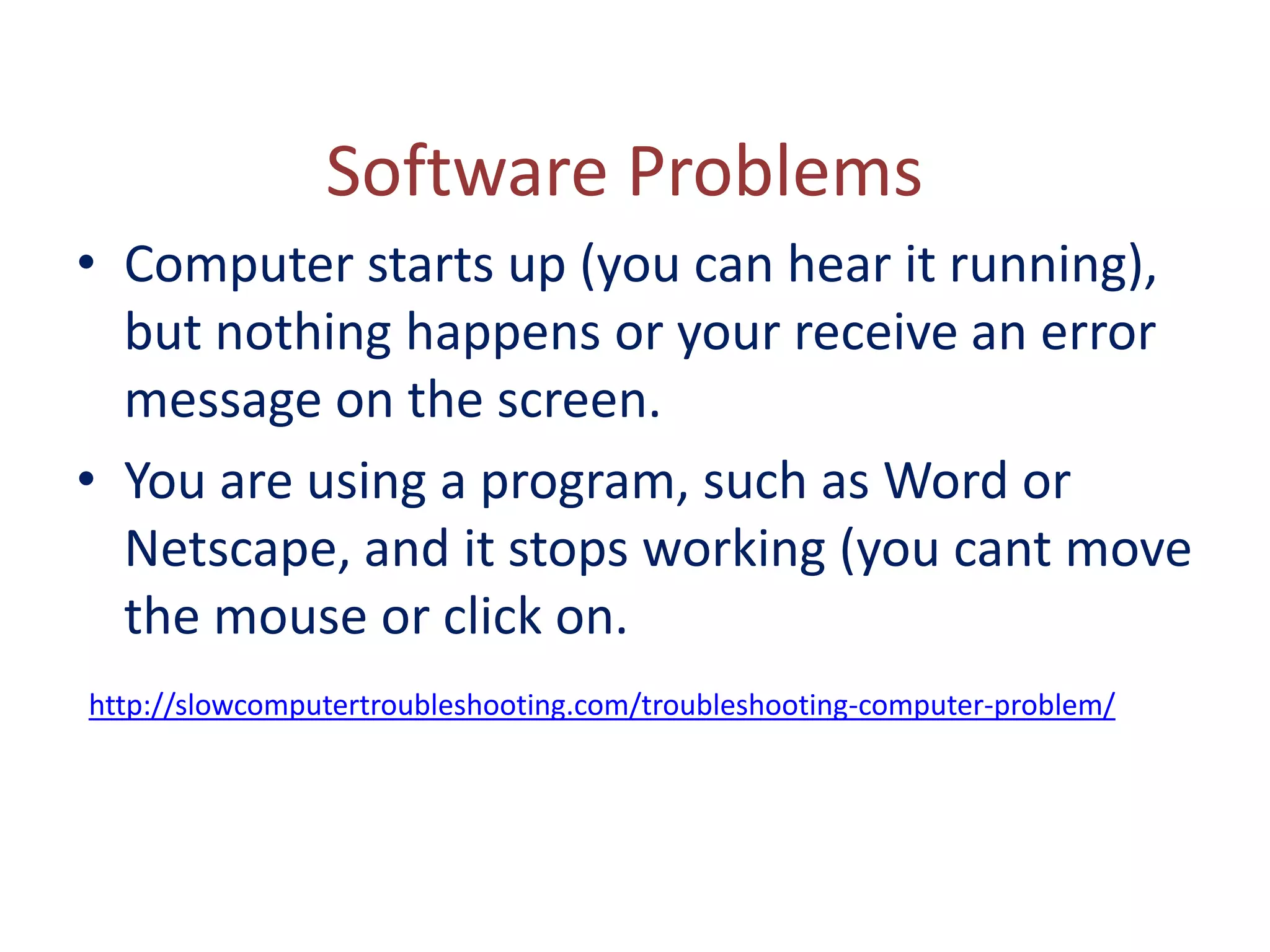 Software Problems

• Computer starts up (you can hear it running), but nothing happens or your receive an error message on the screen.

• You are using a program, such as Word or Netscape, and it stops working (you cant move the mouse or click on.

http://slowcomputertroubleshooting.com/troubleshooting-computer-problem/